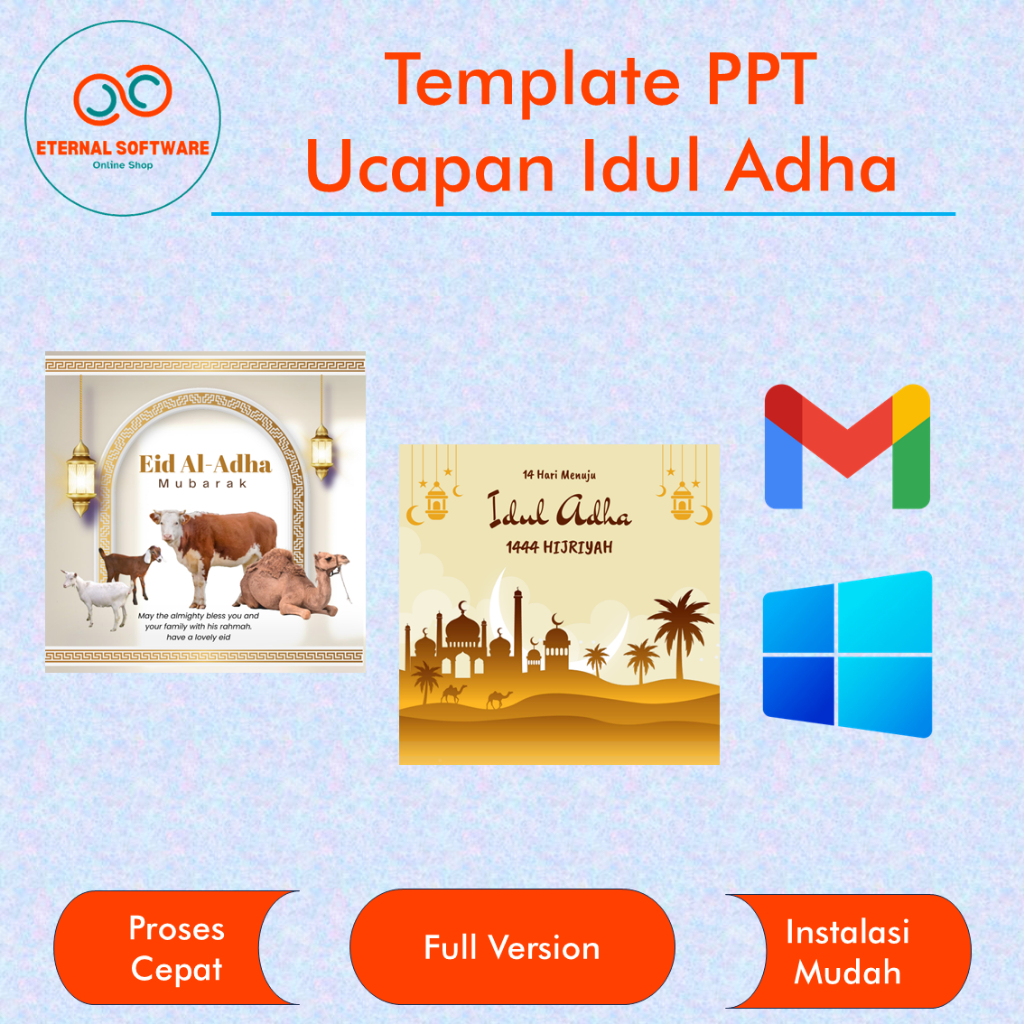 ETERNAL SOFTWARE
Online Shop

Template PPT
Ucapan Idul Adha

Eid Al-Adha
Mubarak

May the almighty bless you and your family with his rahmah. have a lovely eid

14 Hari Menuju
Idul Adha
1444 HIJRIYAH

Proses Cepat

Full Version

Instalasi Mudah